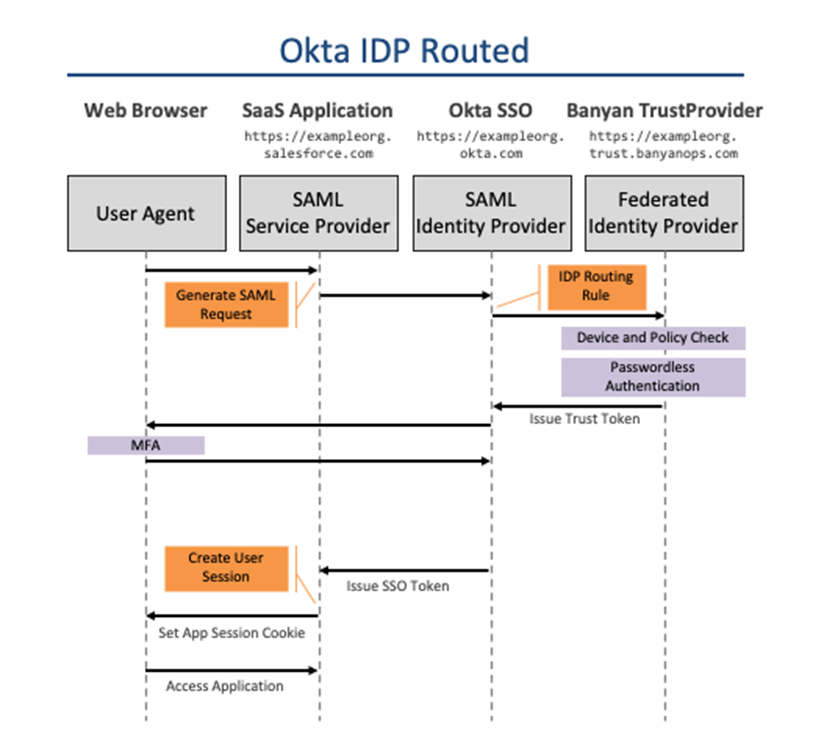 Okta IDP Routed

Web Browser

SaaS Application
https://exampleorg.salesforce.com

Okta SSO
https://exampleorg.okta.com

Banyan TrustProvider
https://exampleorg.trust.banyanops.com

User Agent

SAML Service Provider

SAML Identity Provider

Federated Identity Provider

Generate SAML Request

IDP Routing Rule

Device and Policy Check

Passwordless Authentication

Issue Trust Token

MFA

Create User Session

Issue SSO Token

Set App Session Cookie

Access Application